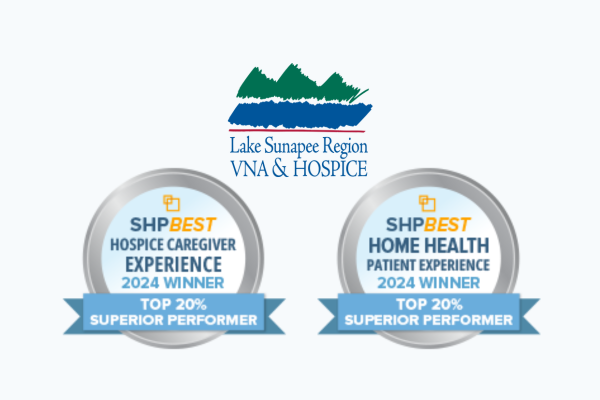 Lake Sunapee Region
VNA & HOSPICE

SHPBEST
HOSPICE CAREGIVER
EXPERIENCE
2024 WINNER
TOP 20%
SUPERIOR PERFORMER

SHPBEST
HOME HEALTH
PATIENT EXPERIENCE
2024 WINNER
TOP 20%
SUPERIOR PERFORMER